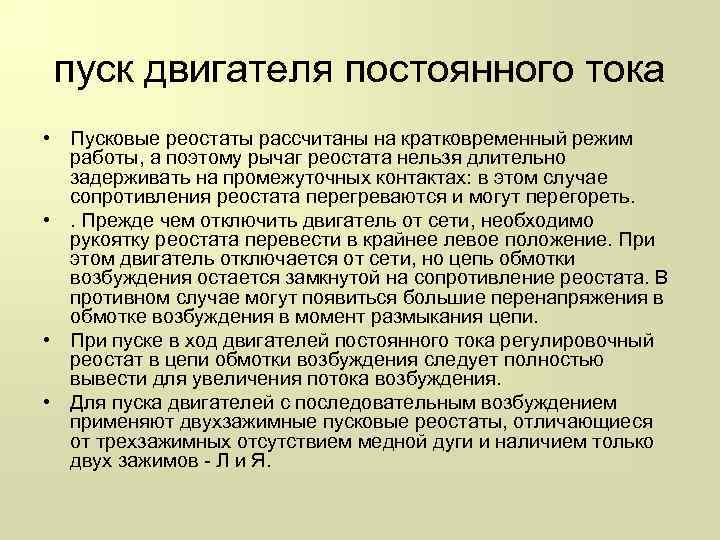 пуск двигателя постоянного тока

• Пусковые реостаты рассчитаны на кратковременный режим работы, а поэтому рычаг реостата нельзя длительно задерживать на промежуточных контактах: в этом случае сопротивления реостата перегреваются и могут перегореть.

• . Прежде чем отключить двигатель от сети, необходимо рукоятку реостата перевести в крайнее левое положение. При этом двигатель отключается от сети, но цепь обмотки возбуждения остается замкнутой на сопротивление реостата. В противном случае могут появиться большие перенапряжения в обмотке возбуждения в момент размыкания цепи.

• При пуске в ход двигателей постоянного тока регулировочный реостат в цепи обмотки возбуждения следует полностью вывести для увеличения потока возбуждения.

• Для пуска двигателей с последовательным возбуждением применяют двухзажимные пусковые реостаты, отличающиеся от трехзажимных отсутствием медной дуги и наличием только двух зажимов - Л и Я.